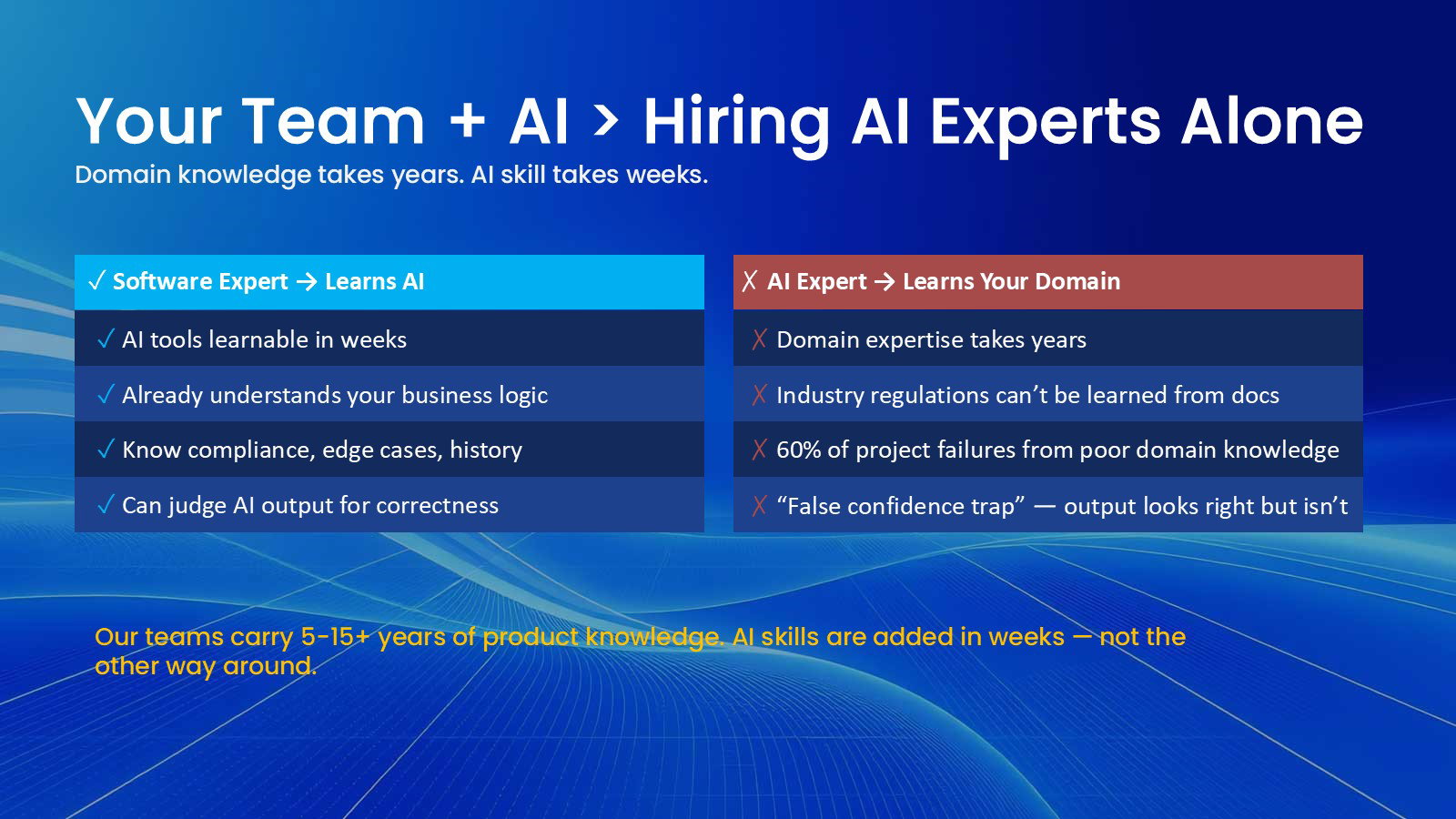 Your Team + AI > Hiring AI Experts Alone

Domain knowledge takes years. AI skill takes weeks.

✓ Software Expert → Learns AI

✓ AI tools learnable in weeks

✓ Already understands your business logic

✓ Know compliance, edge cases, history

✓ Can judge AI output for correctness

✗ AI Expert → Learns Your Domain

✗ Domain expertise takes years

✗ Industry regulations can't be learned from docs

✗ 60% of project failures from poor domain knowledge

✗ "False confidence trap" — output looks right but isn't

Our teams carry 5-15+ years of product knowledge. AI skills are added in weeks — not the other way around.